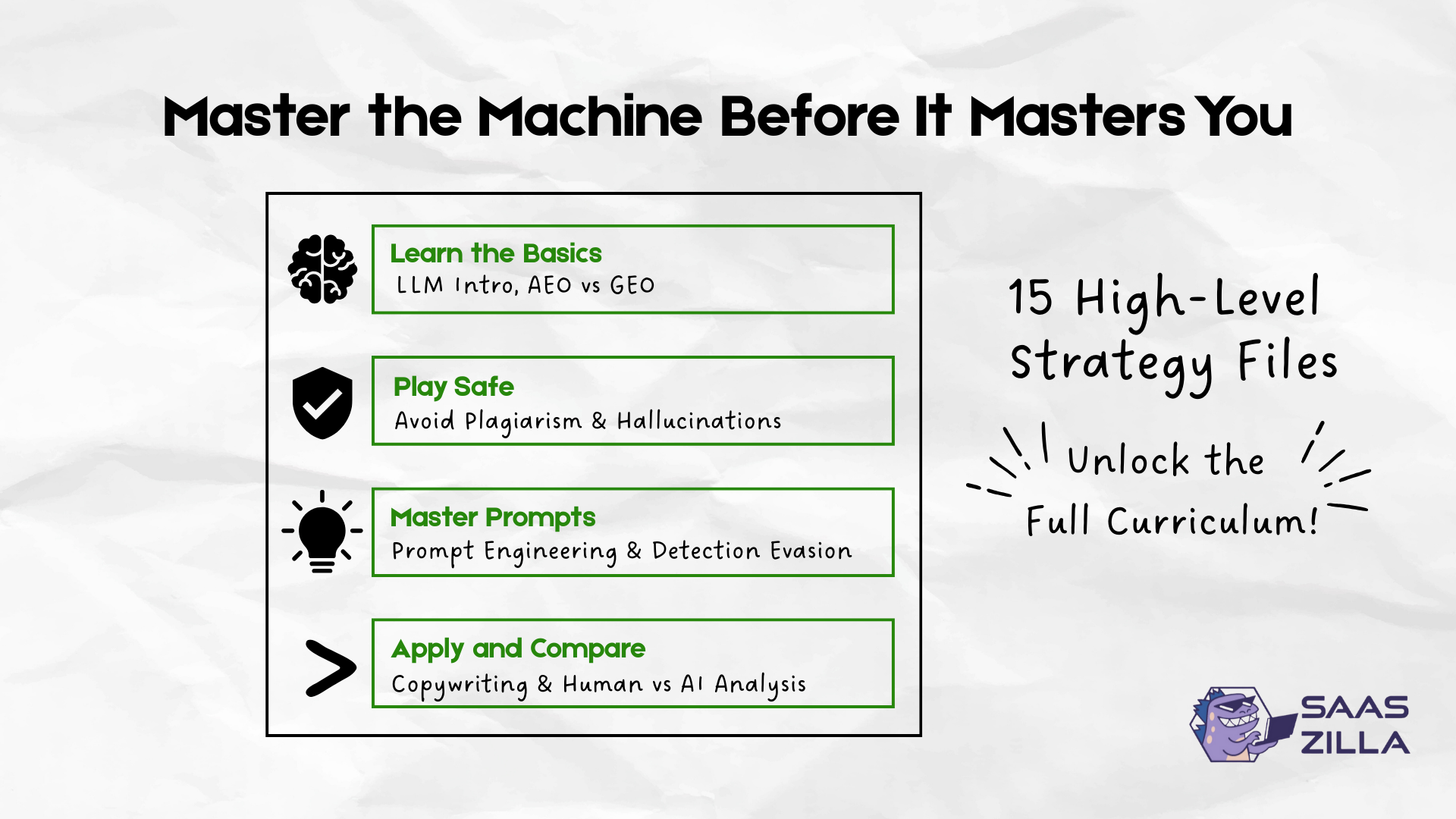 Master the Machine Before It Masters You

Learn the Basics
LLM Intro, AEO vs GEO

Play Safe
Avoid Plagiarism & Hallucinations

Master Prompts
Prompt Engineering & Detection Evasion

Apply and Compare
Copywriting & Human vs AI Analysis

15 High-Level Strategy Files

Unlock the Full Curriculum!

SAAS ZILLA